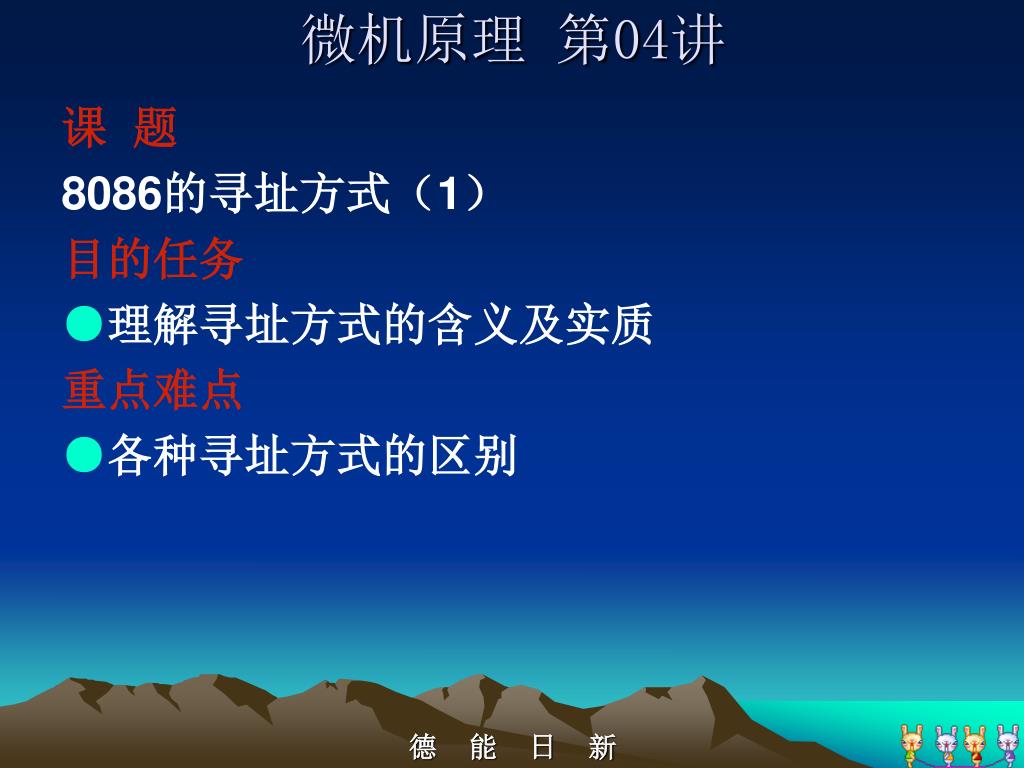 微机原理 第04讲

课 题

8086的寻址方式（1）

目的任务

●理解寻址方式的含义及实质

重点难点

●各种寻址方式的区别

德 能 日 新